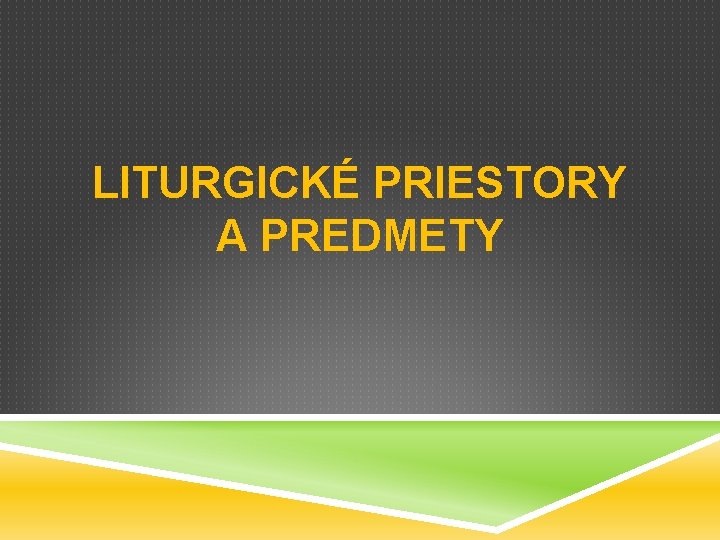 LITURGICKÉ PRIESTORY A PREDMETY